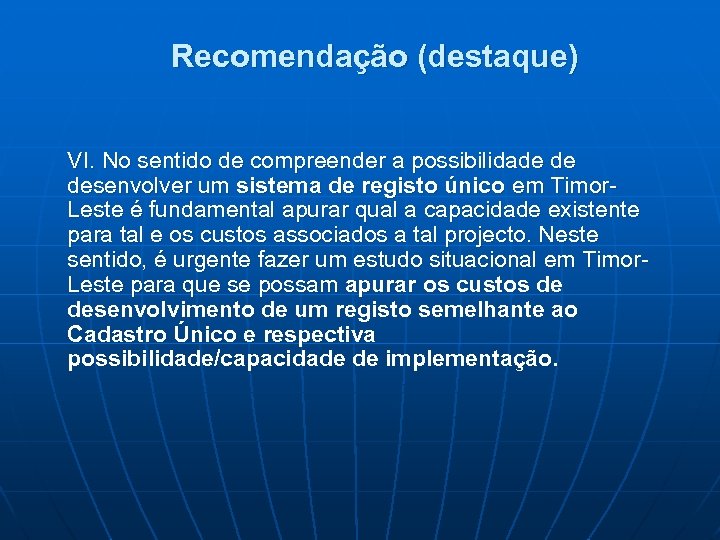 Recomendação (destaque)

VI. No sentido de compreender a possibilidade de desenvolver um sistema de registo único em Timor-Leste é fundamental apurar qual a capacidade existente para tal e os custos associados a tal projecto. Neste sentido, é urgente fazer um estudo situacional em Timor-Leste para que se possam apurar os custos de desenvolvimento de um registo semelhante ao Cadastro Único e respectiva possibilidade/capacidade de implementação.